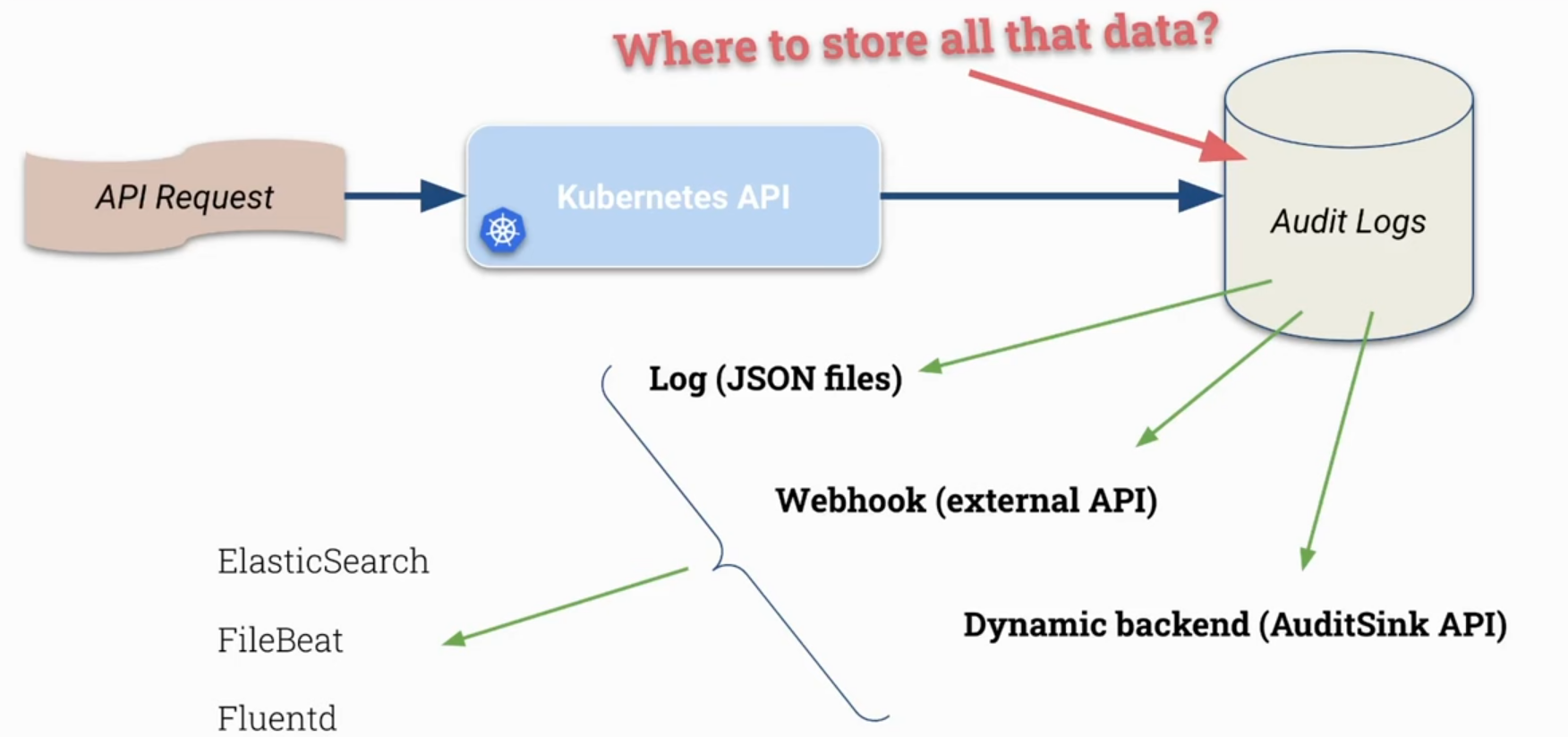 Where to store all that data?

API Request

Kubernetes API

Audit Logs

Log (JSON files)

Webhook (external API)

Dynamic backend (AuditSink API)

ElasticSearch

FileBeat

Fluentd